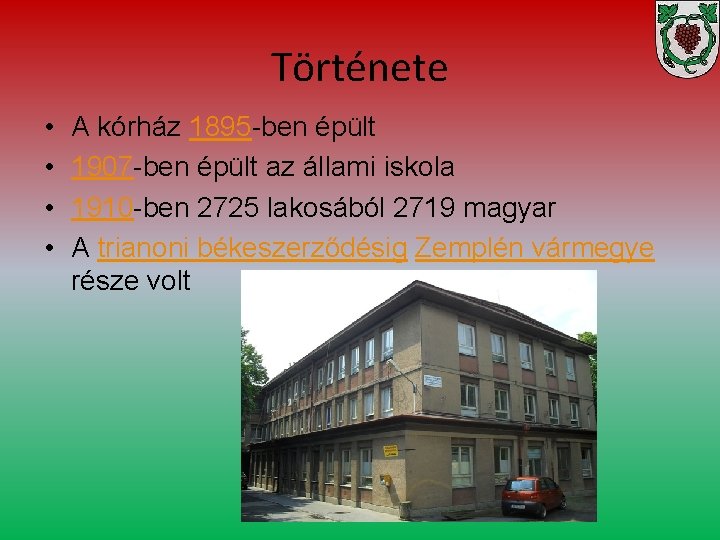 Története

• A kórház 1895-ben épült
• 1907-ben épült az állami iskola
• 1910-ben 2725 lakosából 2719 magyar
• A trianoni békeszerződésig Zemplén vármegye része volt